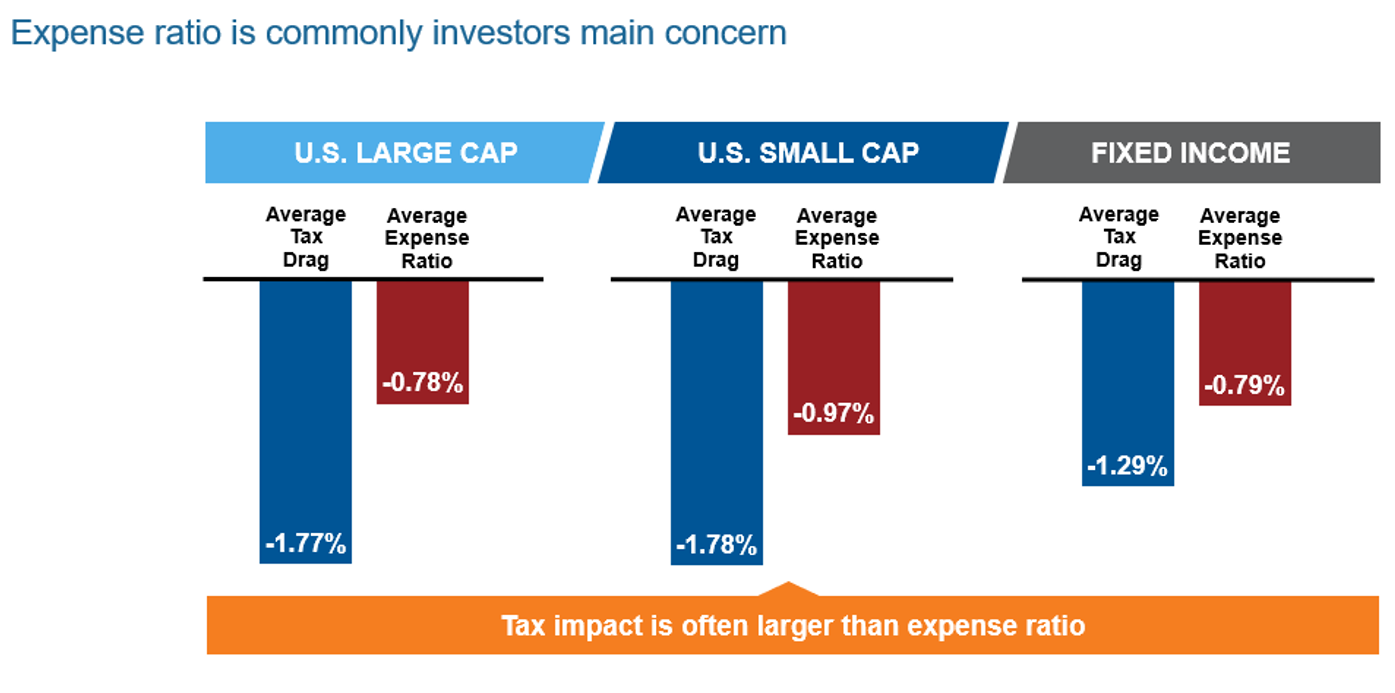 Expense ratio is commonly investors main concern

U.S. LARGE CAP

Average Tax Drag

Average Expense Ratio

-1.77%

-0.78%

U.S. SMALL CAP

Average Tax Drag

Average Expense Ratio

-1.78%

-0.97%

FIXED INCOME

Average Tax Drag

Average Expense Ratio

-1.29%

-0.79%

Tax impact is often larger than expense ratio